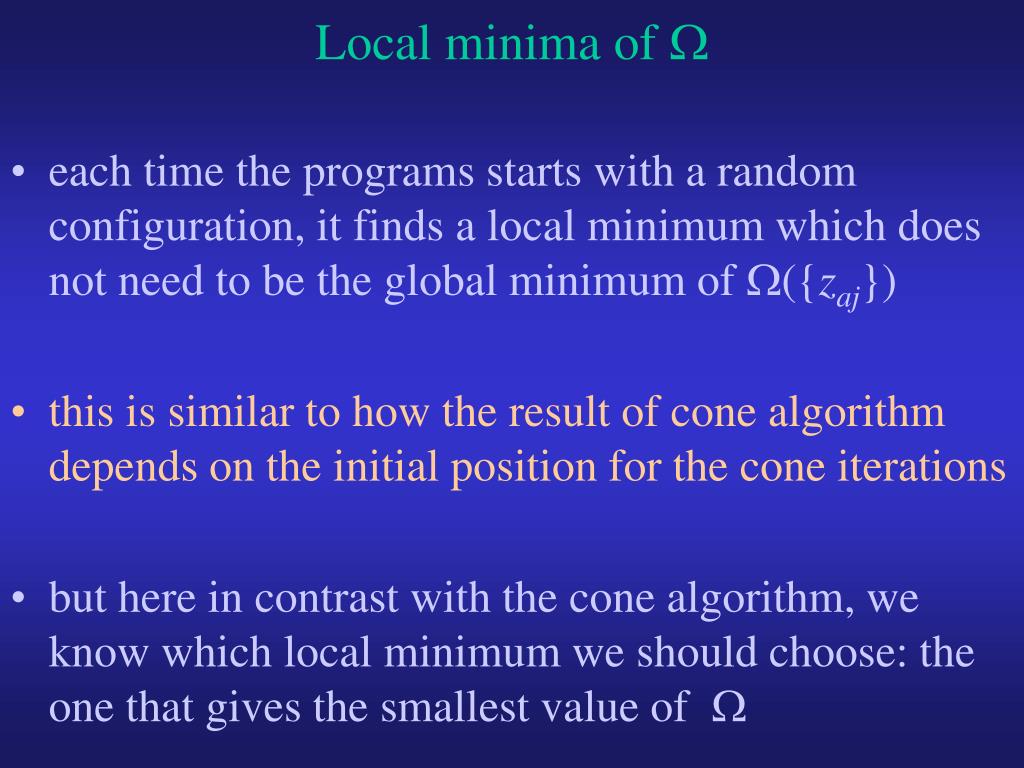 Local minima of $\Omega$

• each time the programs starts with a random configuration, it finds a local minimum which does not need to be the global minimum of $\Omega(\{z_{aj}\})$

• this is similar to how the result of cone algorithm depends on the initial position for the cone iterations

• but here in contrast with the cone algorithm, we know which local minimum we should choose: the one that gives the smallest value of $\Omega$